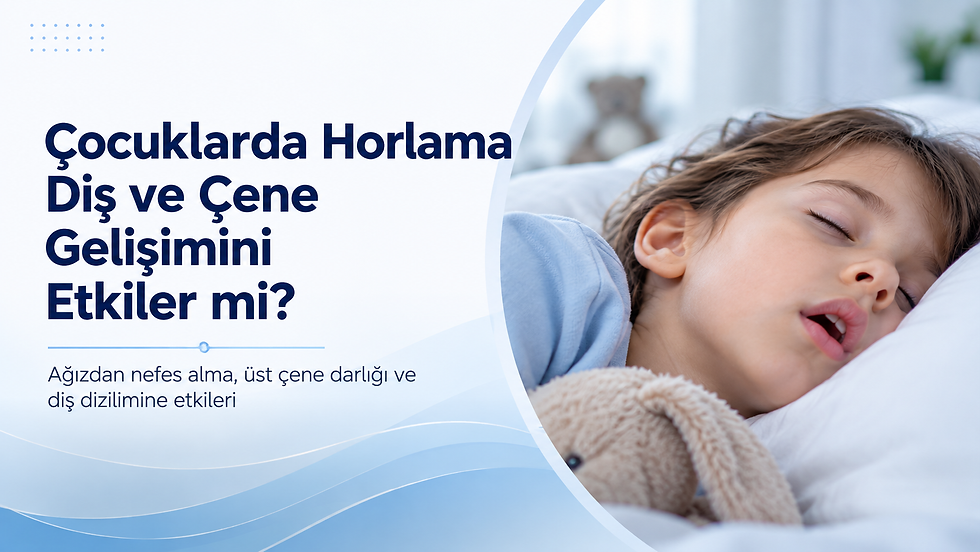 Çocuklarda Horlama Diş ve Çene Gelişimini Etkiler mi?

Ağızdan nefes alma, üst çene darlığı ve diş dizilimine etkileri